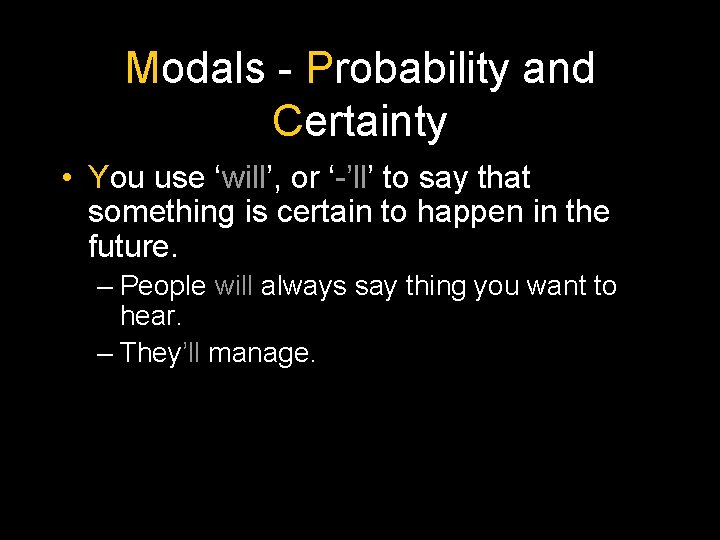 Modals - Probability and Certainty

• You use ‘will’, or ‘-’ll’ to say that something is certain to happen in the future.

– People will always say thing you want to hear.

– They’ll manage.